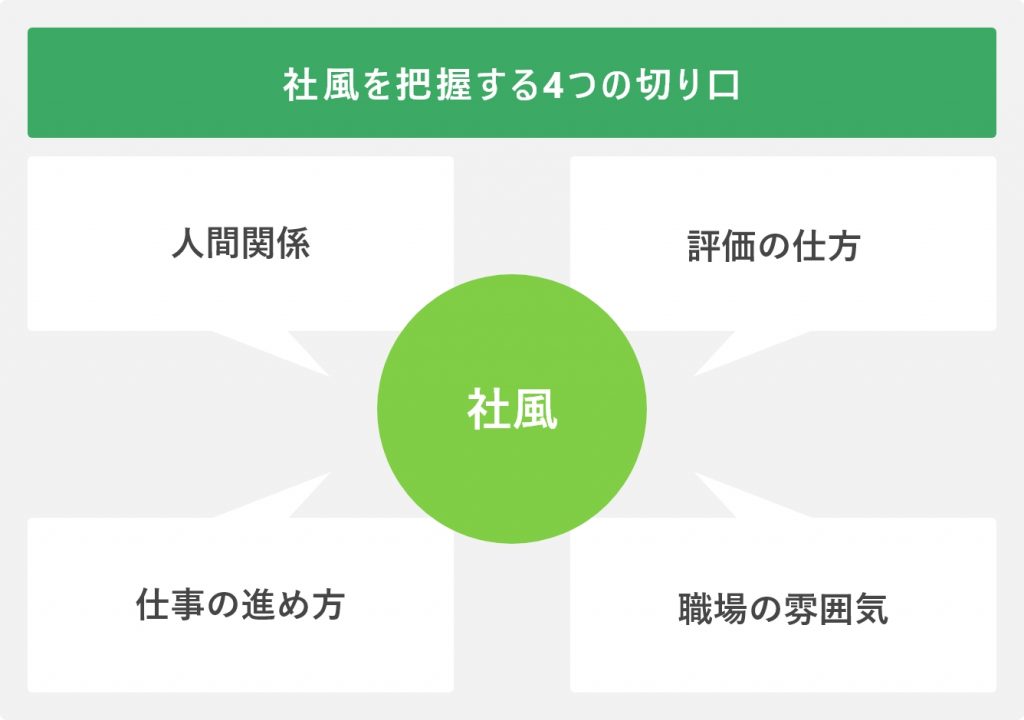 社風を把握する4つの切り口

人間関係

評価の仕方

社風

仕事の進め方

職場の雰囲気